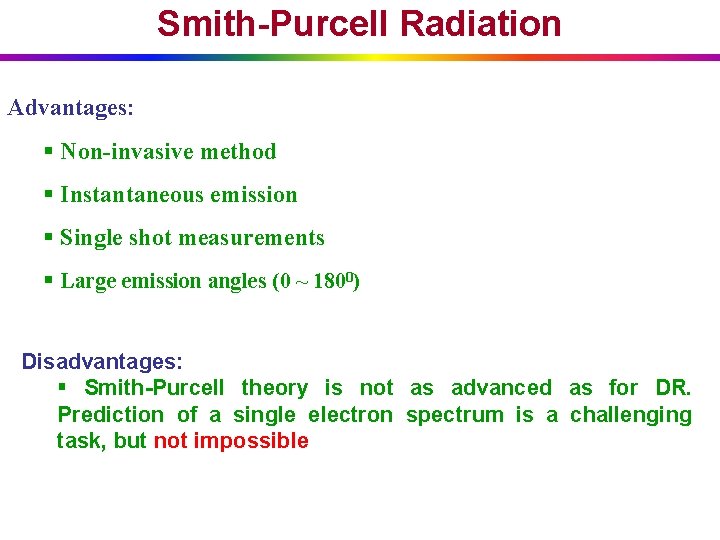 Smith-Purcell Radiation

Advantages:

▪ Non-invasive method

▪ Instantaneous emission

▪ Single shot measurements

▪ Large emission angles (0 ~ $180^0$)

Disadvantages:

▪ Smith-Purcell theory is not as advanced as for DR. Prediction of a single electron spectrum is a challenging task, but not impossible